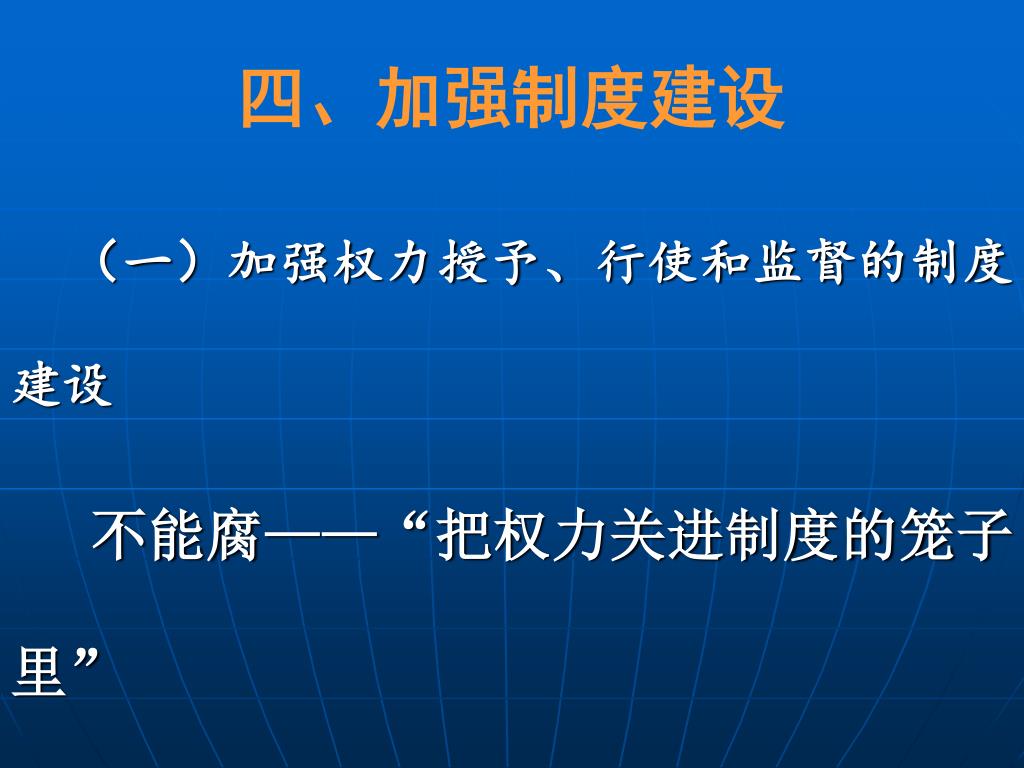 四、加强制度建设

（一）加强权力授予、行使和监督的制度建设

不能腐——“把权力关进制度的笼子里”